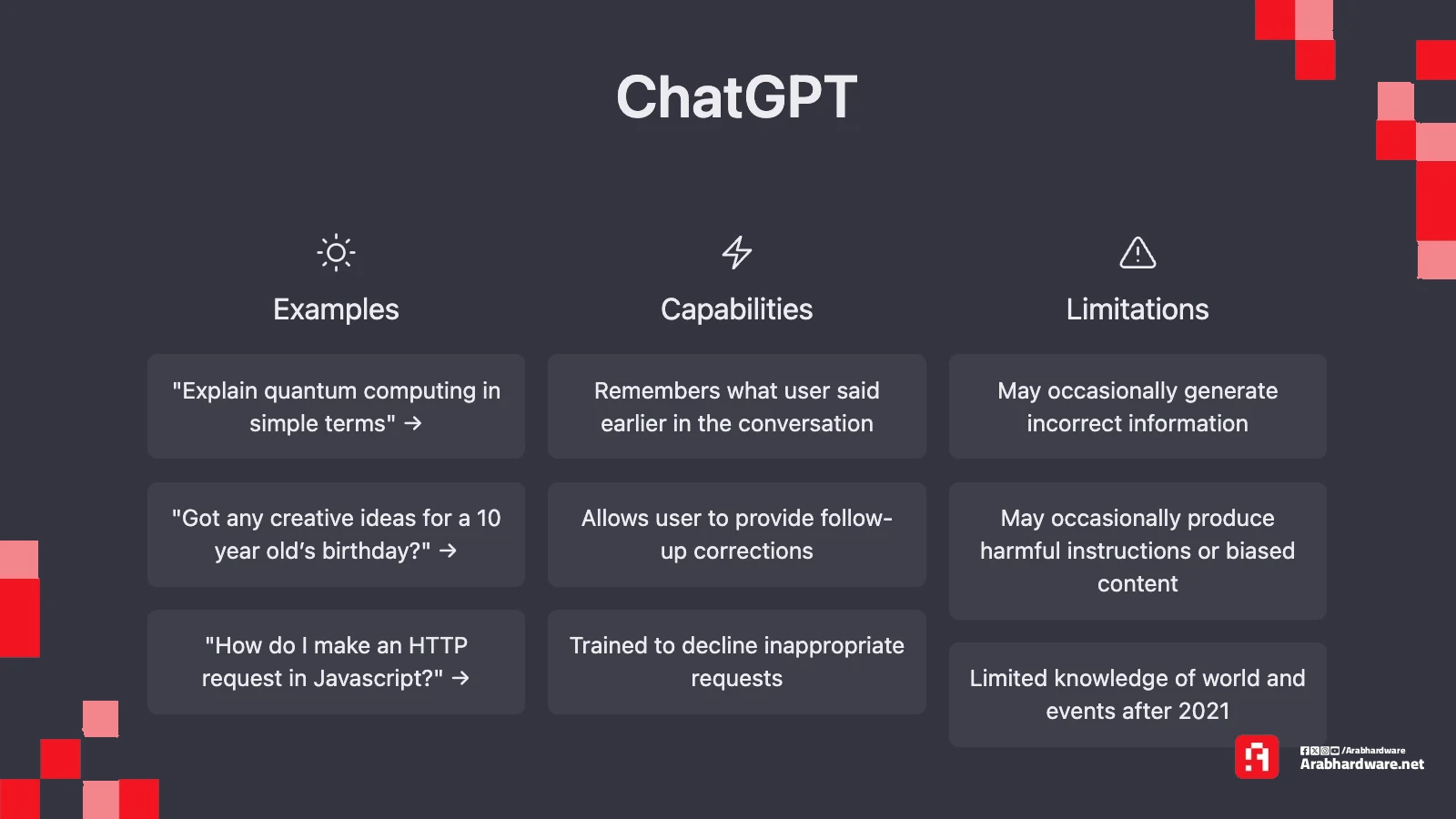 ChatGPT

Examples

"Explain quantum computing in simple terms" →

"Got any creative ideas for a 10 year old's birthday?" →

"How do I make an HTTP request in Javascript?" →

Capabilities

Remembers what user said earlier in the conversation

Allows user to provide follow-up corrections

Trained to decline inappropriate requests

Limitations

May occasionally generate incorrect information

May occasionally produce harmful instructions or biased content

Limited knowledge of world and events after 2021

/Arabhardware
Arabhardware.net